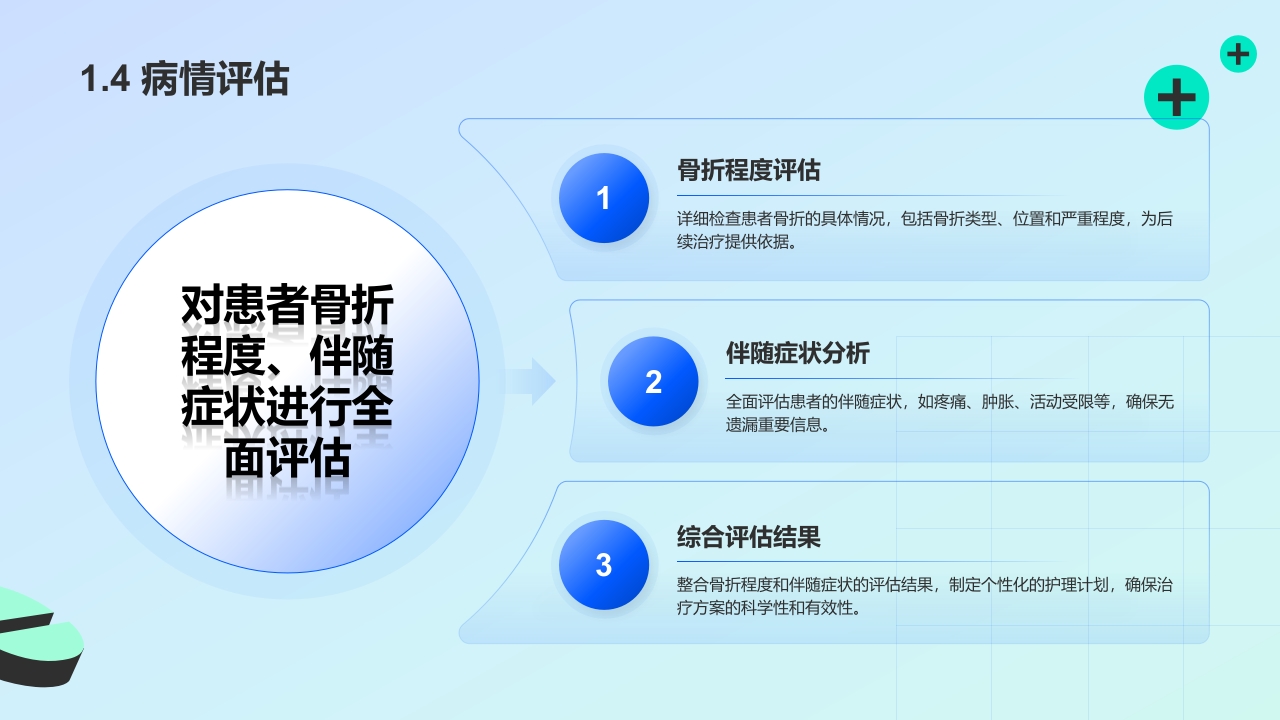 1.4 病情评估

对患者骨折程度、伴随症状进行全面评估

1

骨折程度评估

详细检查患者骨折的具体情况，包括骨折类型、位置和严重程度，为后续治疗提供依据。

2

伴随症状分析

全面评估患者的伴随症状，如疼痛、肿胀、活动受限等，确保无遗漏重要信息。

3

综合评估结果

整合骨折程度和伴随症状的评估结果，制定个性化的护理计划，确保治疗方案的科学性和有效性。